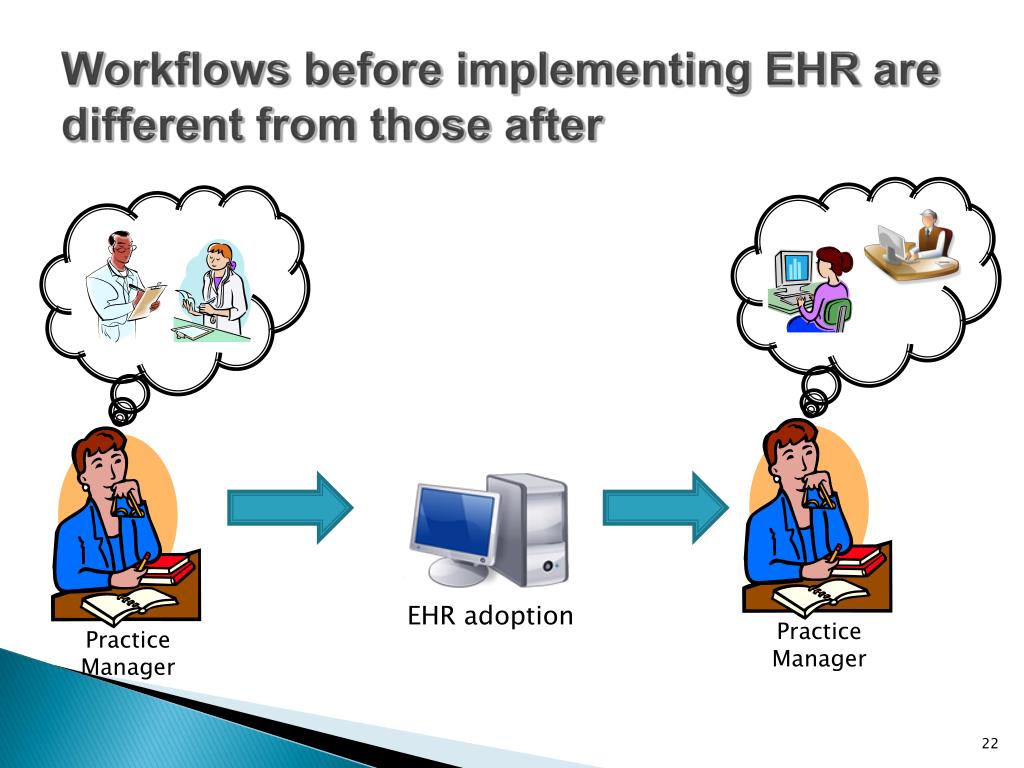 Workflows before implementing EHR are different from those after

Practice Manager

EHR adoption

Practice Manager

22